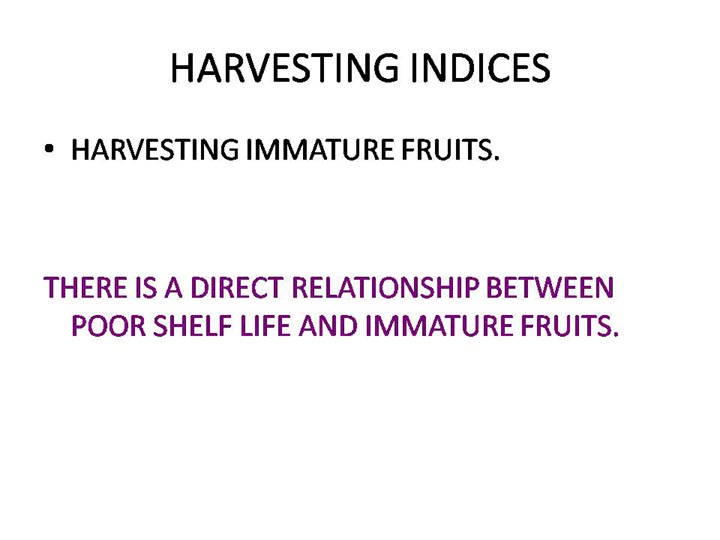 HARVESTING INDICES

• HARVESTING IMMATURE FRUITS.

THERE IS A DIRECT RELATIONSHIP BETWEEN POOR SHELF LIFE AND IMMATURE FRUITS.